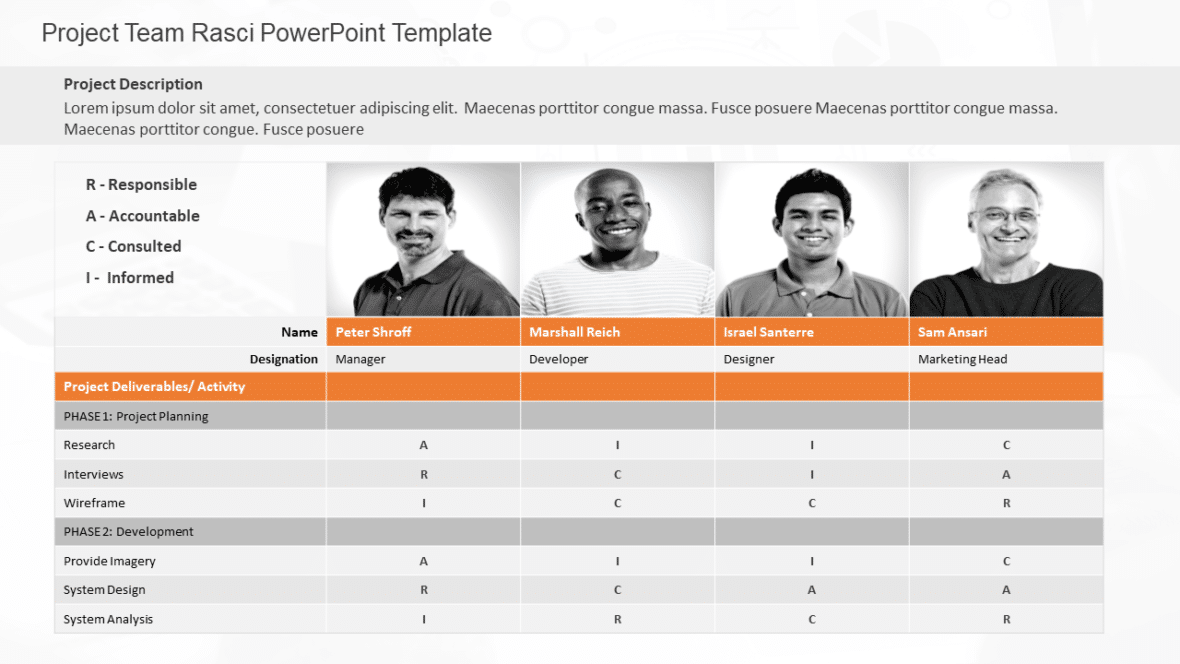 Project Team Rasci PowerPoint Template

Project Description
Lorem ipsum dolor sit amet, consectetuer adipiscing elit. Maecenas porttitor congue massa. Fusce posuere Maecenas porttitor congue massa. Maecenas porttitor congue. Fusce posuere

R - Responsible
A - Accountable
C - Consulted
I - Informed

| Name | Peter Shroff | Marshall Reich | Israel Santerre | Sam Ansari |
|---|---|---|---|---|
| Designation | Manager | Developer | Designer | Marketing Head |
| Project Deliverables/ Activity | | | | |
| PHASE 1: Project Planning | | | | |
| Research | A | I | I | C |
| Interviews | R | C | I | A |
| Wireframe | I | C | C | R |
| PHASE 2: Development | | | | |
| Provide Imagery | A | I | I | C |
| System Design | R | C | A | A |
| System Analysis | I | R | C | R |